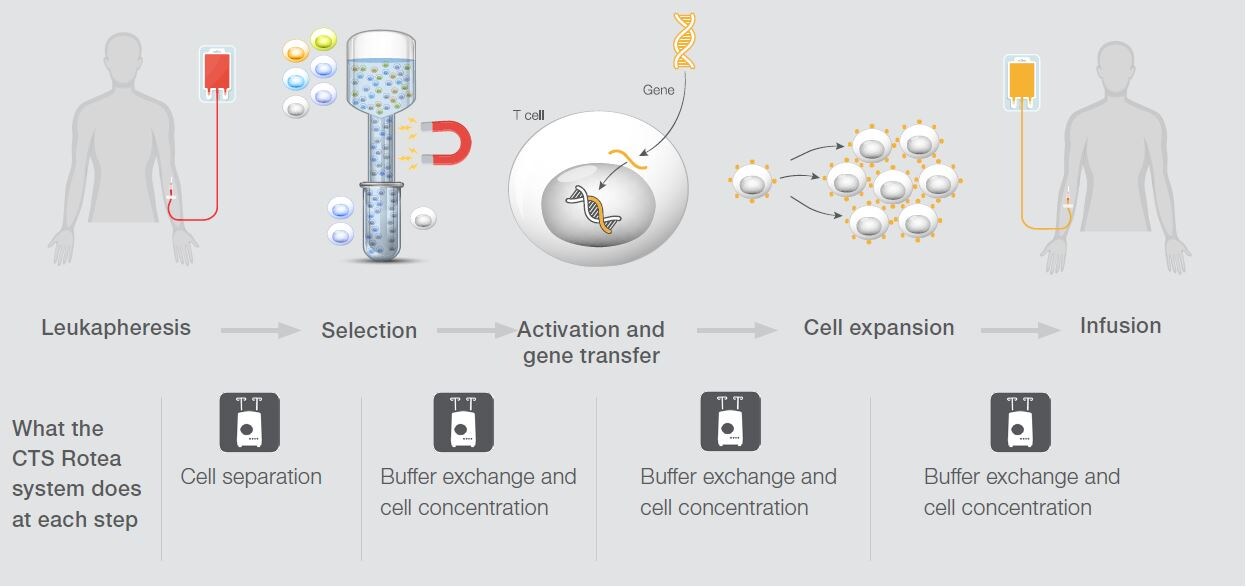 Gene

T cell

Leukapheresis

Selection

Activation and gene transfer

Cell expansion

Infusion

What the CTS Rotea system does at each step

Cell separation

Buffer exchange and cell concentration

Buffer exchange and cell concentration

Buffer exchange and cell concentration